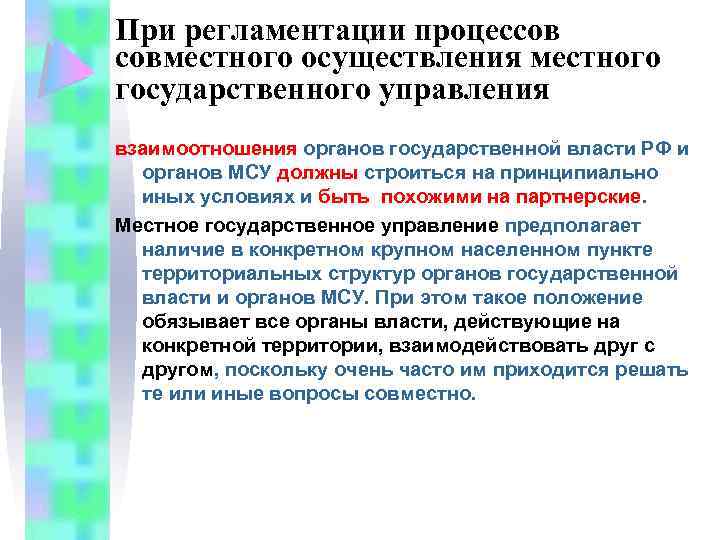 При регламентации процессов совместного осуществления местного государственного управления

взаимоотношения органов государственной власти РФ и органов МСУ должны строиться на принципиально иных условиях и быть похожими на партнерские.

Местное государственное управление предполагает наличие в конкретном крупном населенном пункте территориальных структур органов государственной власти и органов МСУ. При этом такое положение обязывает все органы власти, действующие на конкретной территории, взаимодействовать друг с другом, поскольку очень часто им приходится решать те или иные вопросы совместно.